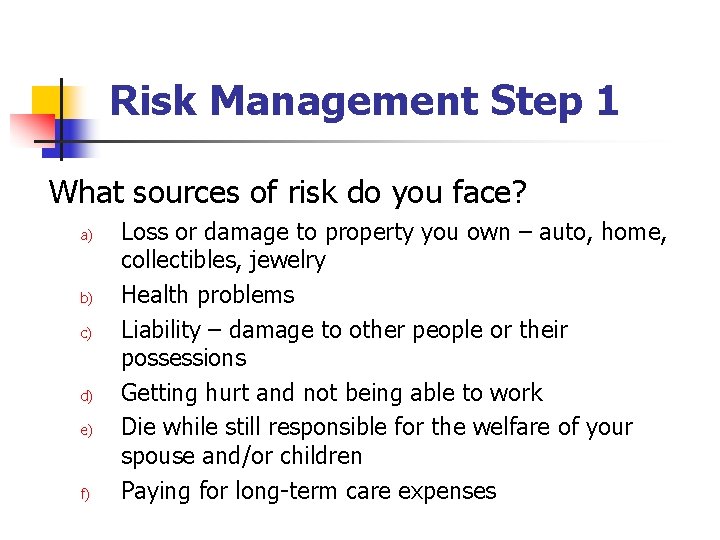 Risk Management Step 1

What sources of risk do you face?

a) Loss or damage to property you own – auto, home, collectibles, jewelry
b) Health problems
c) Liability – damage to other people or their possessions
d) Getting hurt and not being able to work
e) Die while still responsible for the welfare of your spouse and/or children
f) Paying for long-term care expenses